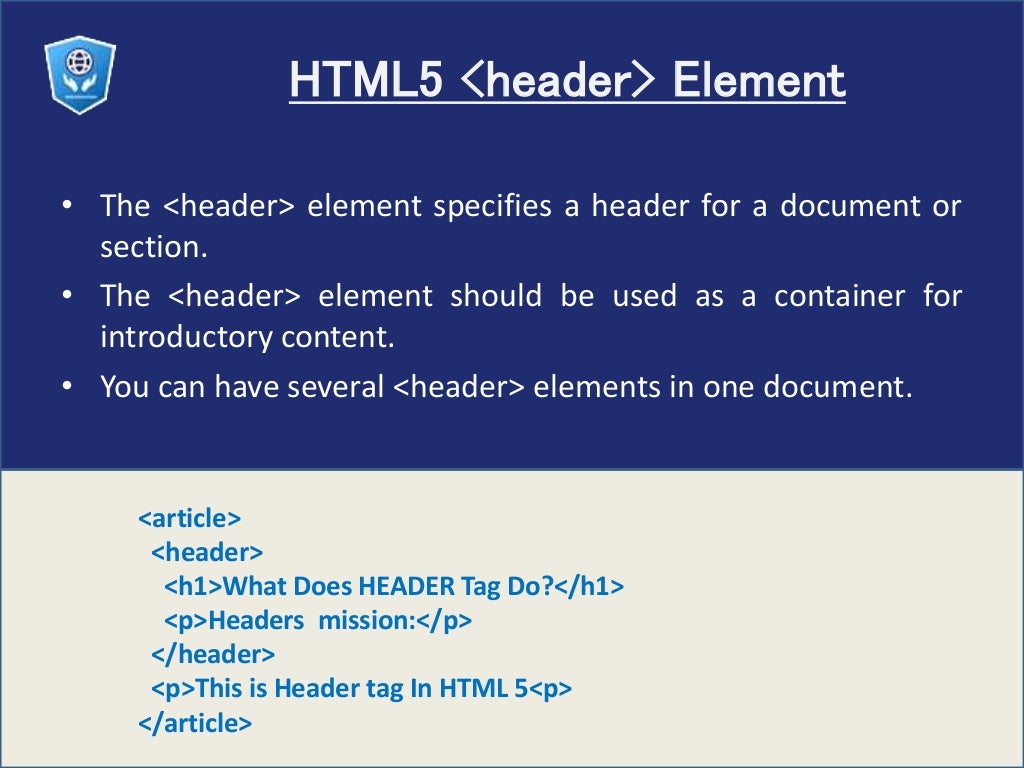 HTML5 <header> Element

• The <header> element specifies a header for a document or section.
• The <header> element should be used as a container for introductory content.
• You can have several <header> elements in one document.

<article>
<header>
<h1>What Does HEADER Tag Do?</h1>
<p>Headers mission:</p>
</header>
<p>This is Header tag In HTML 5<p>
</article>